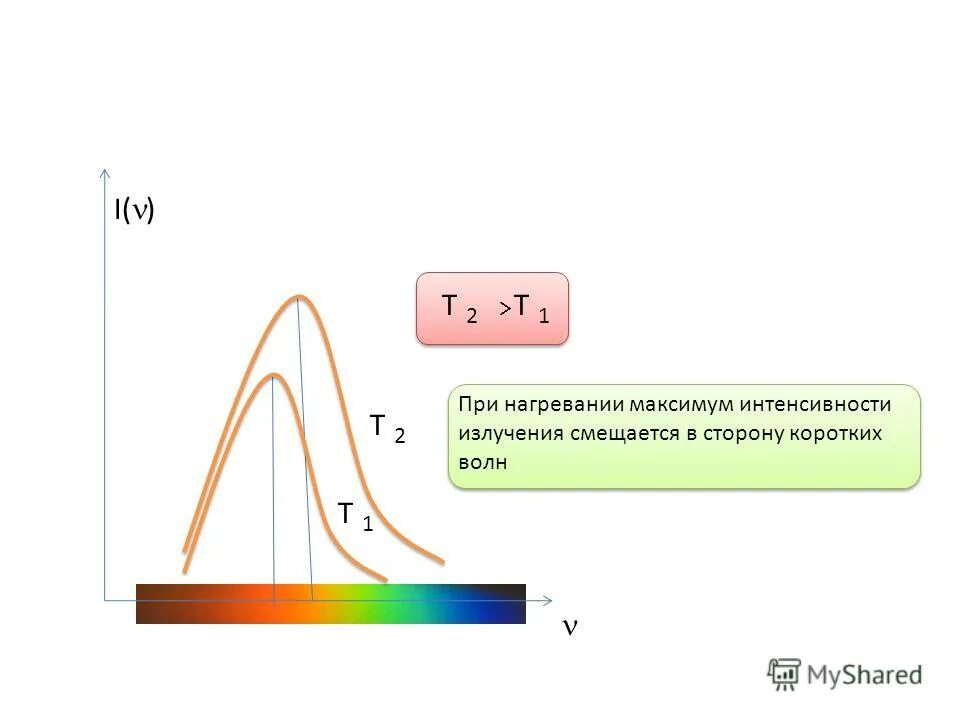 $I(\nu)$

$T_2 > T_1$

При нагревании максимум интенсивности излучения смещается в сторону коротких волн

$T_2$

$T_1$

$\nu$

MyShared